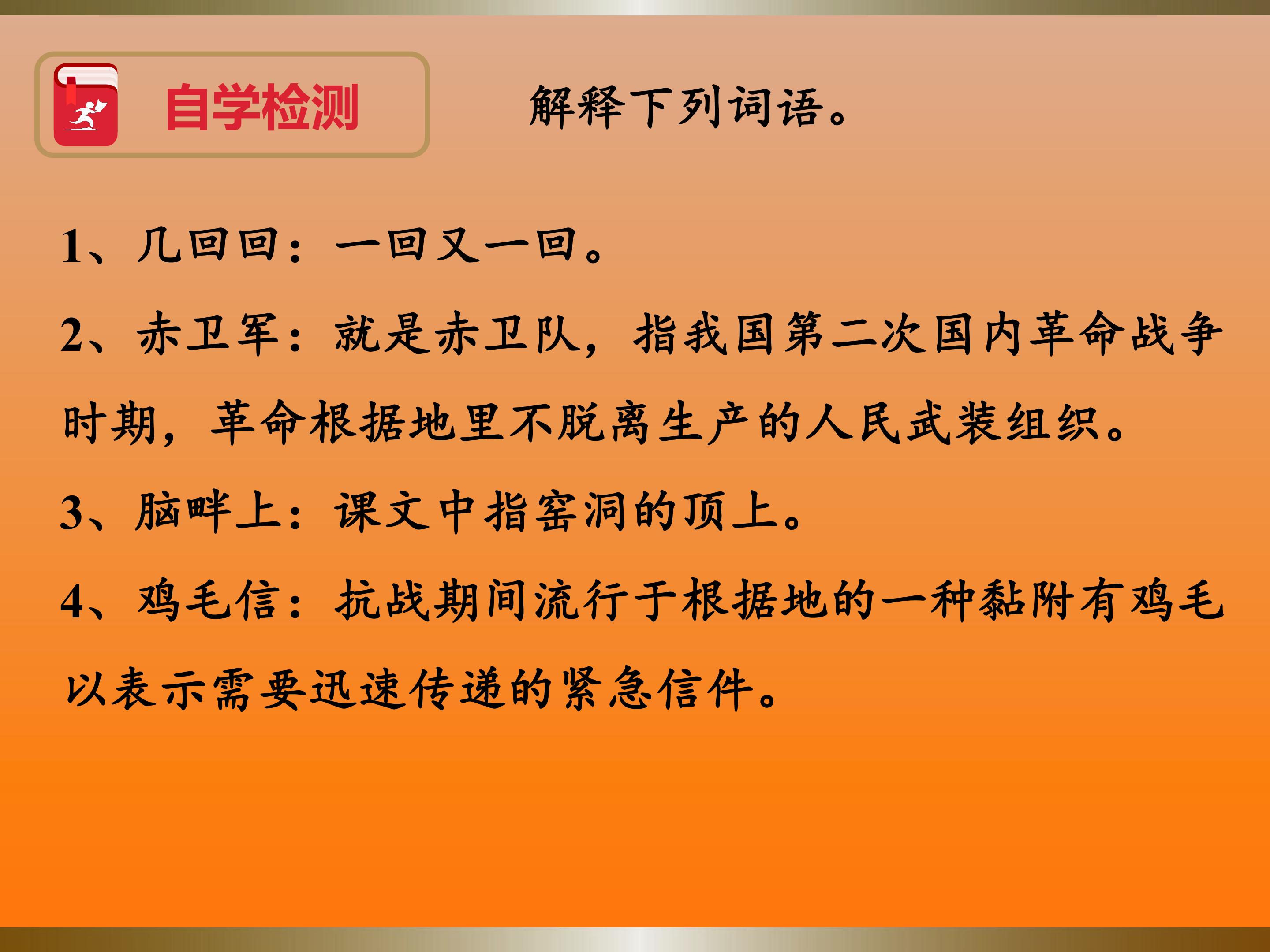 自学检测

解释下列词语。

1、几回回：一回又一回。

2、赤卫军：就是赤卫队，指我国第二次国内革命战争时期，革命根据地里不脱离生产的人民武装组织。

3、脑畔上：课文中指窑洞的顶上。

4、鸡毛信：抗战期间流行于根据地的一种黏附有鸡毛以表示需要迅速传递的紧急信件。